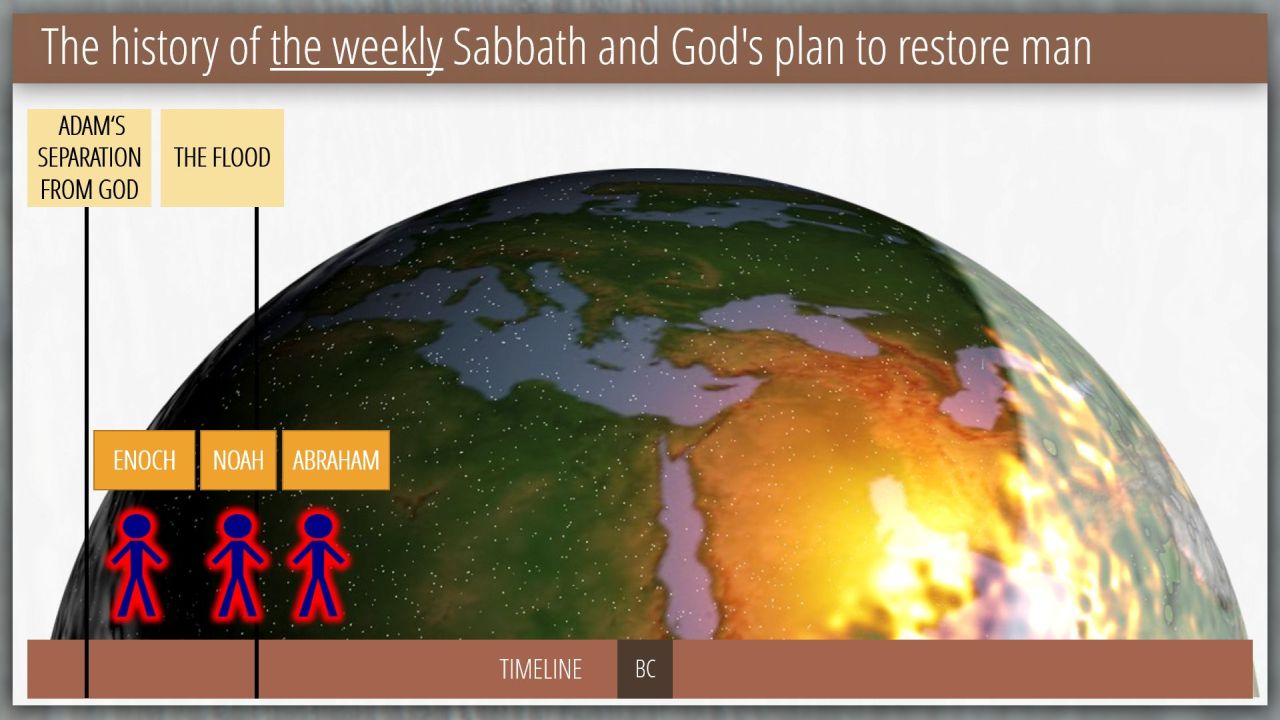 The history of the weekly Sabbath and God's plan to restore man

ADAM'S SEPARATION FROM GOD

THE FLOOD

ENOCH

NOAH

ABRAHAM

TIMELINE

BC